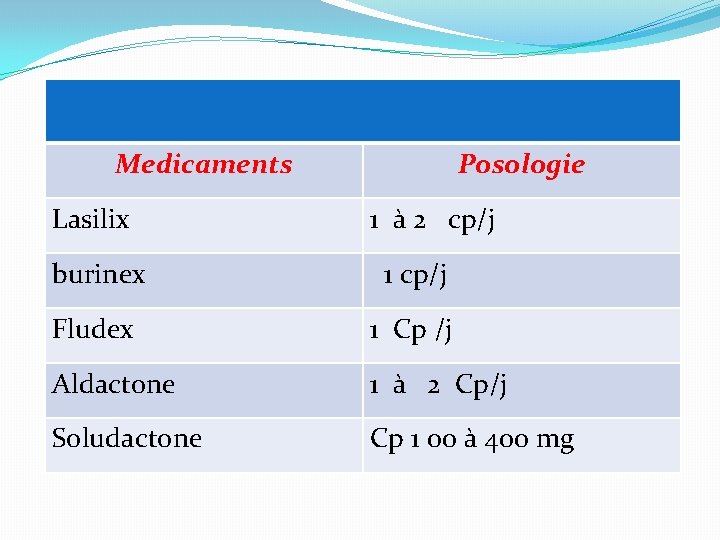 | Medicaments | Posologie |
|---|---|
| Lasilix | 1 à 2 cp/j |
| burinex | 1 cp/j |
| Fludex | 1 Cp /j |
| Aldactone | 1 à 2 Cp/j |
| Soludactone | Cp 1 00 à 400 mg |